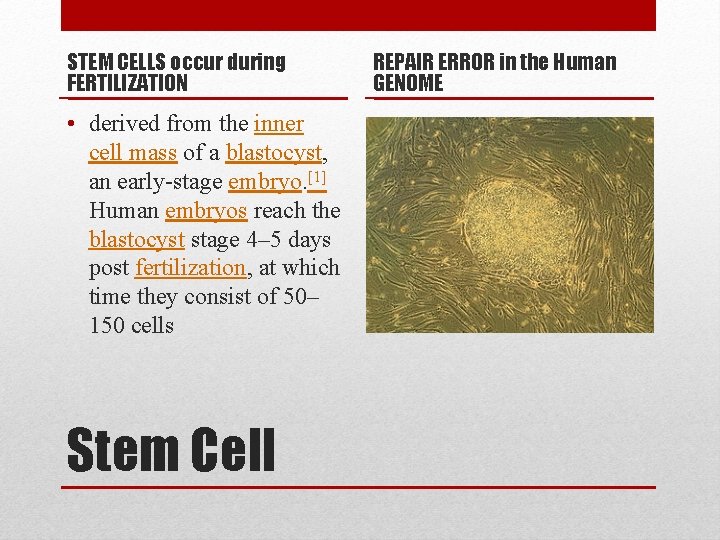 STEM CELLS occur during FERTILIZATION

• derived from the inner cell mass of a blastocyst, an early-stage embryo.[1] Human embryos reach the blastocyst stage 4–5 days post fertilization, at which time they consist of 50–150 cells

REPAIR ERROR in the Human GENOME

Stem Cell